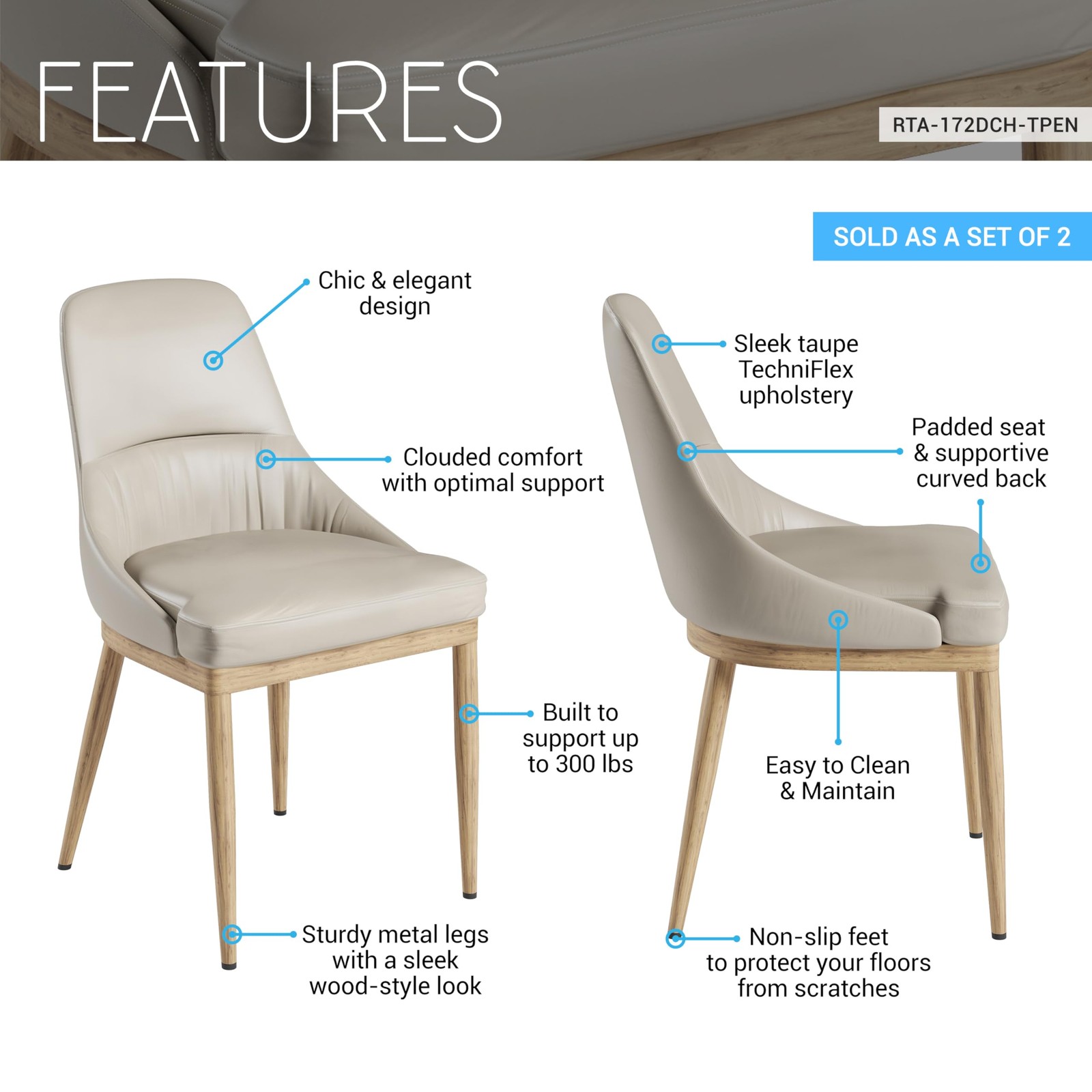 FEATURES

RTA-172DCH-TPEN

SOLD AS A SET OF 2

Chic & elegant design

Clouded comfort with optimal support

Built to support up to 300 lbs

Sturdy metal legs with a sleek wood-style look

Sleek taupe TechniFlex upholstery

Padded seat & supportive curved back

Easy to Clean & Maintain

Non-slip feet to protect your floors from scratches